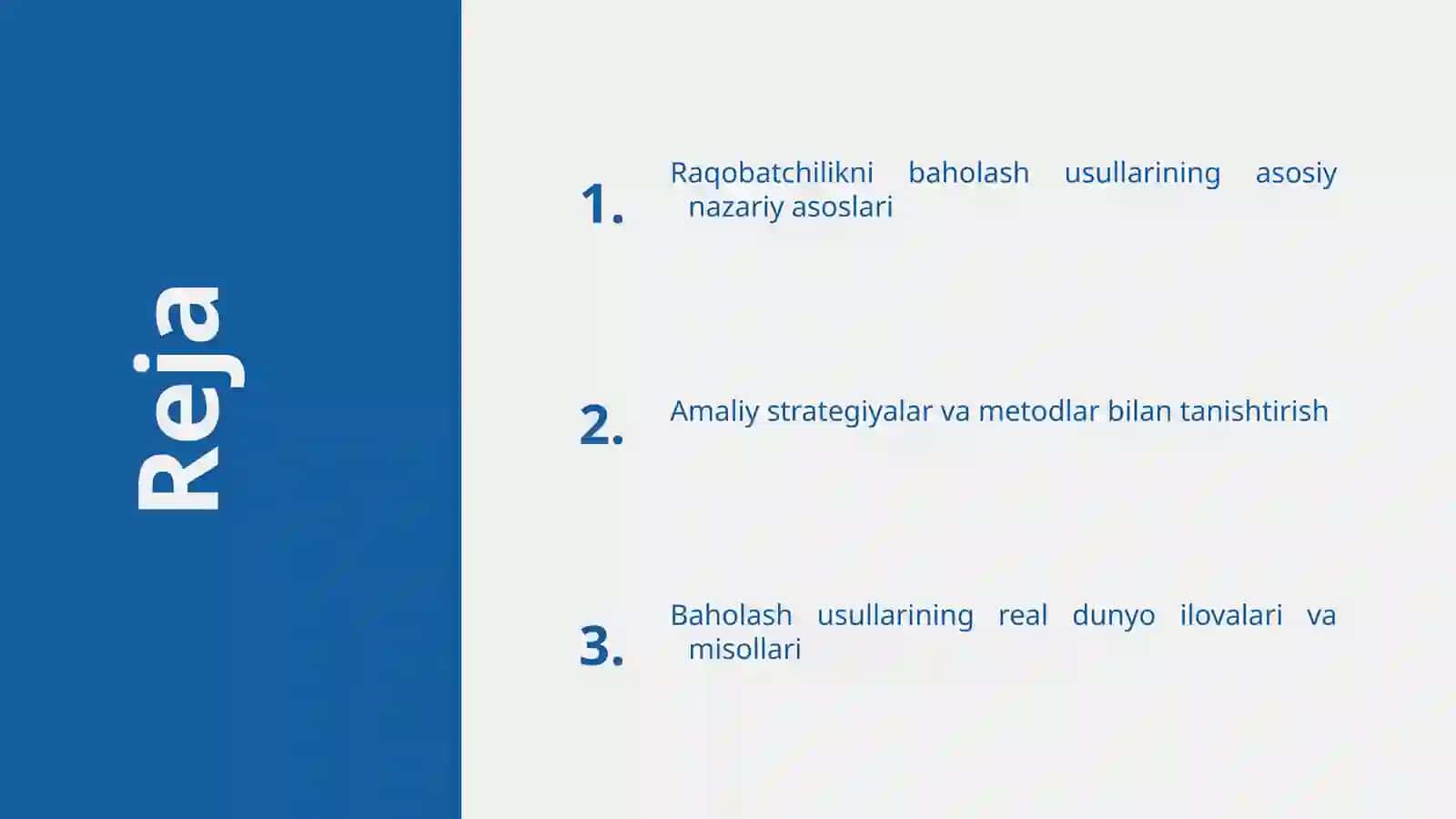 Reja

1. Raqobatchilikni baholash usullarining asosiy nazariy asoslari

2. Amaliy strategiyalar va metodlar bilan tanishtirish

3. Baholash usullarining real dunyo ilovalari va misollari